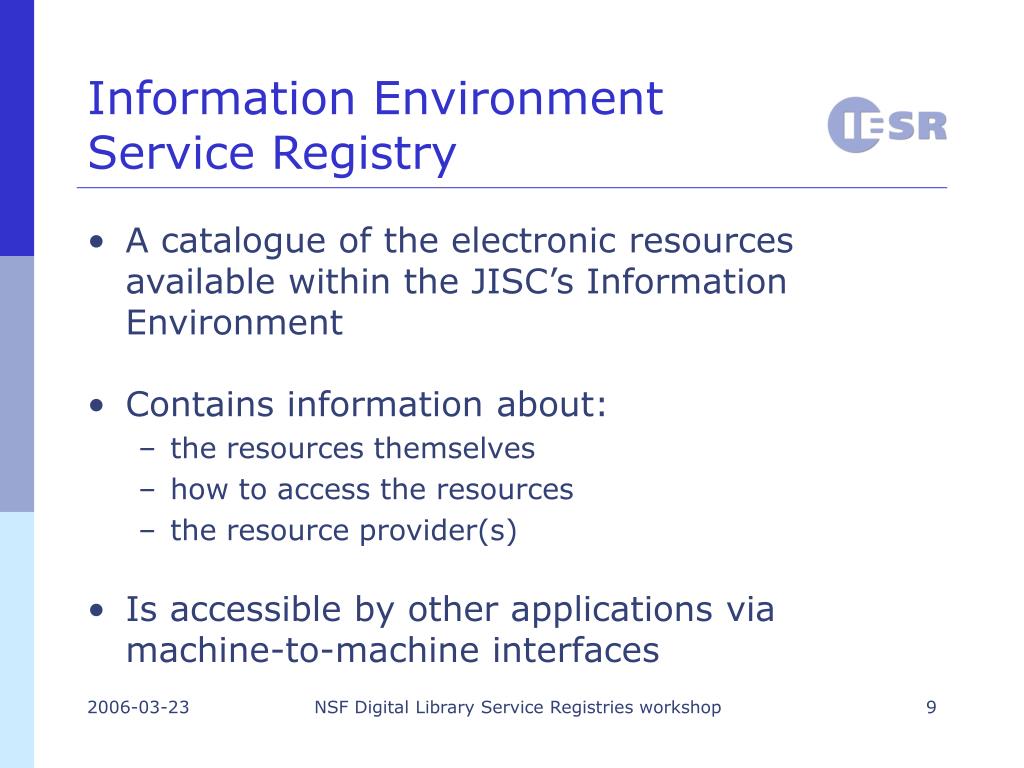 Information Environment Service Registry

IESR

• A catalogue of the electronic resources available within the JISC's Information Environment

• Contains information about:
– the resources themselves
– how to access the resources
– the resource provider(s)

• Is accessible by other applications via machine-to-machine interfaces

2006-03-23 NSF Digital Library Service Registries workshop 9